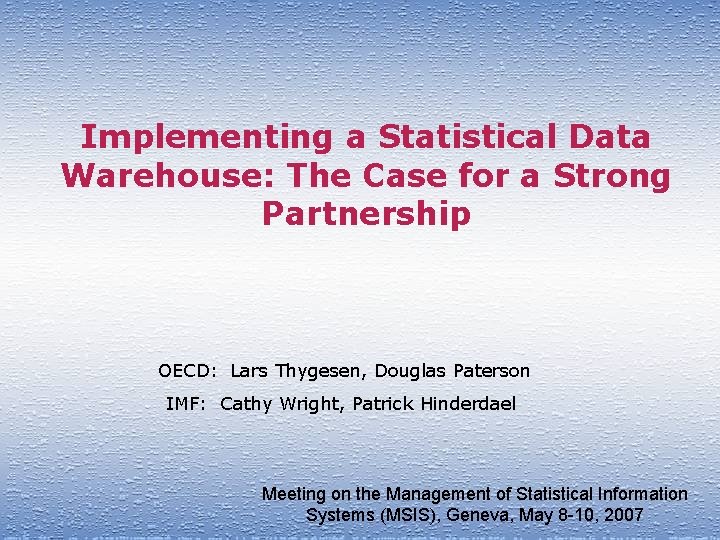 Implementing a Statistical Data Warehouse: The Case for a Strong Partnership

OECD: Lars Thygesen, Douglas Paterson

IMF: Cathy Wright, Patrick Hinderdael

Meeting on the Management of Statistical Information Systems (MSIS), Geneva, May 8-10, 2007